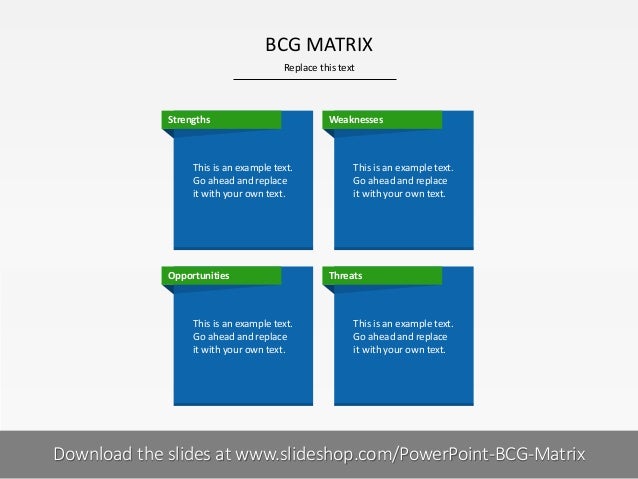 BCG MATRIX

Replace this text

Strengths

This is an example text. Go ahead and replace it with your own text.

Weaknesses

This is an example text. Go ahead and replace it with your own text.

Opportunities

This is an example text. Go ahead and replace it with your own text.

Threats

This is an example text. Go ahead and replace it with your own text.

Download the slides at www.slideshop.com/PowerPoint-BCG-Matrix